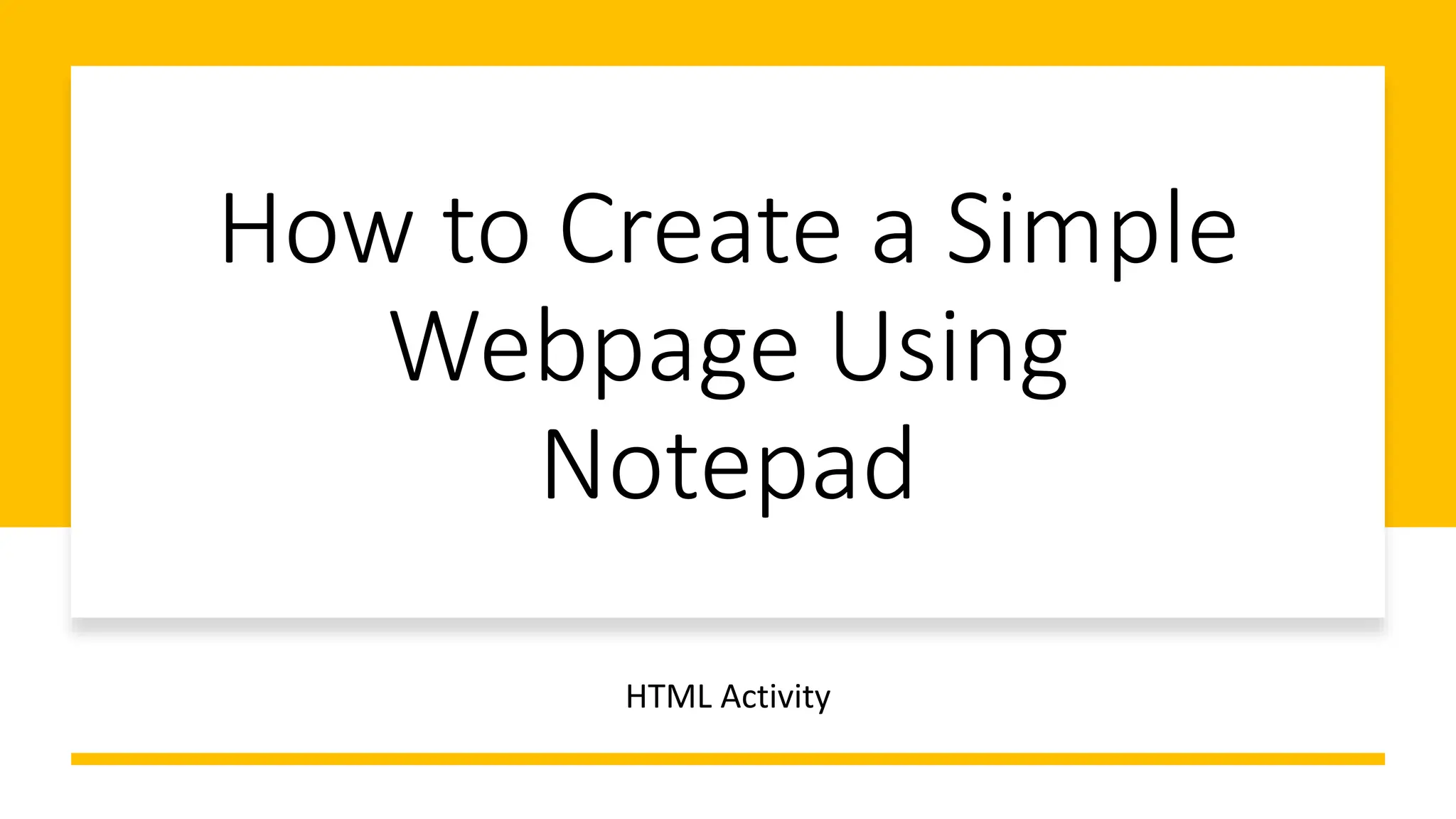 How to Create a Simple Webpage Using Notepad

HTML Activity